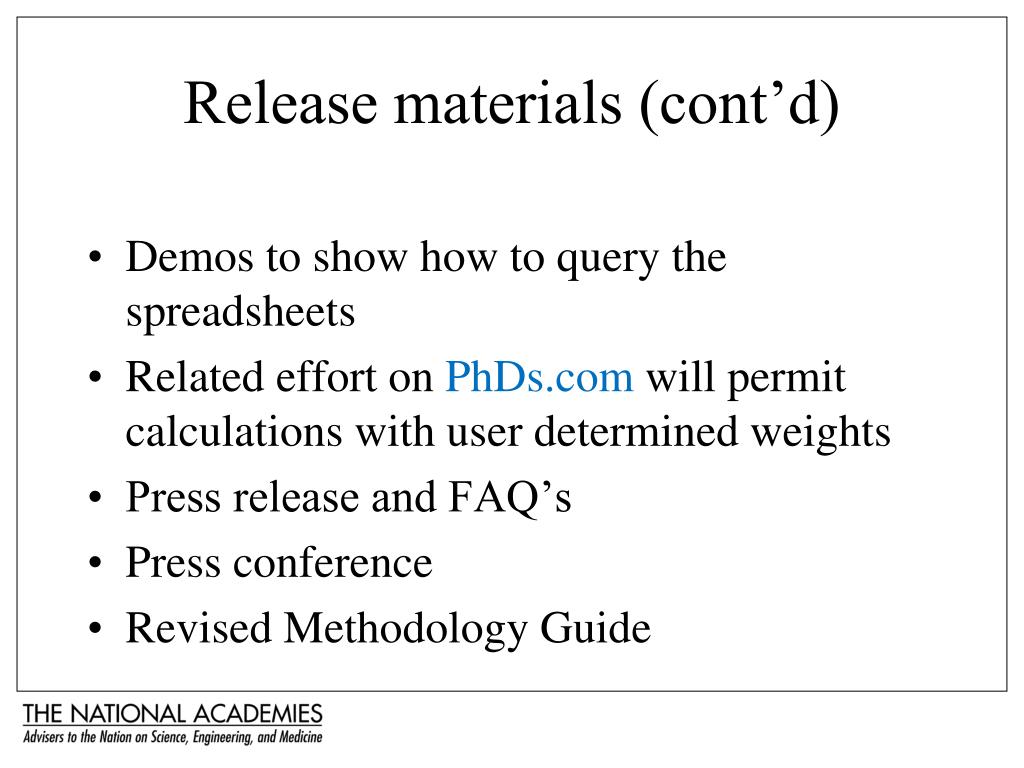 Release materials (cont’d)

• Demos to show how to query the spreadsheets
• Related effort on PhDs.com will permit calculations with user determined weights
• Press release and FAQ’s
• Press conference
• Revised Methodology Guide

THE NATIONAL ACADEMIES
Advisers to the Nation on Science, Engineering, and Medicine